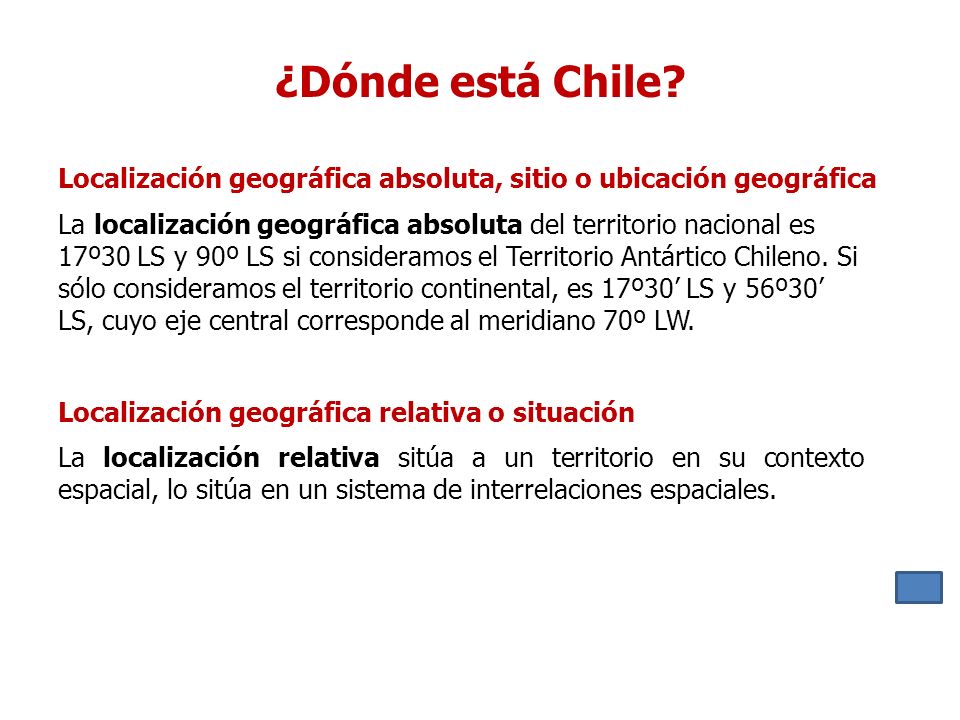 ¿Dónde está Chile?

Localización geográfica absoluta, sitio o ubicación geográfica

La localización geográfica absoluta del territorio nacional es 17º30 LS y 90º LS si consideramos el Territorio Antártico Chileno. Si sólo consideramos el territorio continental, es 17º30’ LS y 56º30’ LS, cuyo eje central corresponde al meridiano 70º LW.

Localización geográfica relativa o situación

La localización relativa sitúa a un territorio en su contexto espacial, lo sitúa en un sistema de interrelaciones espaciales.